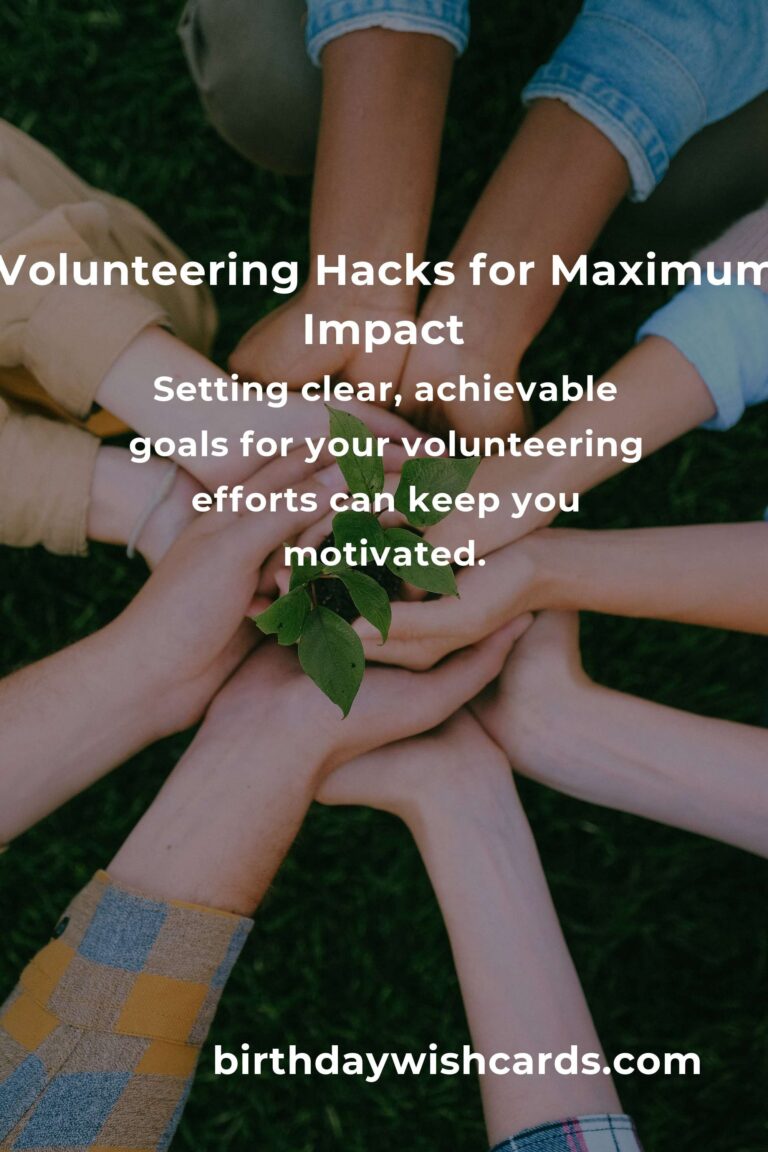 Volunteering Hacks for Maximum Impact

Setting clear, achievable goals for your volunteering efforts can keep you motivated.

birthdaywishcards.com